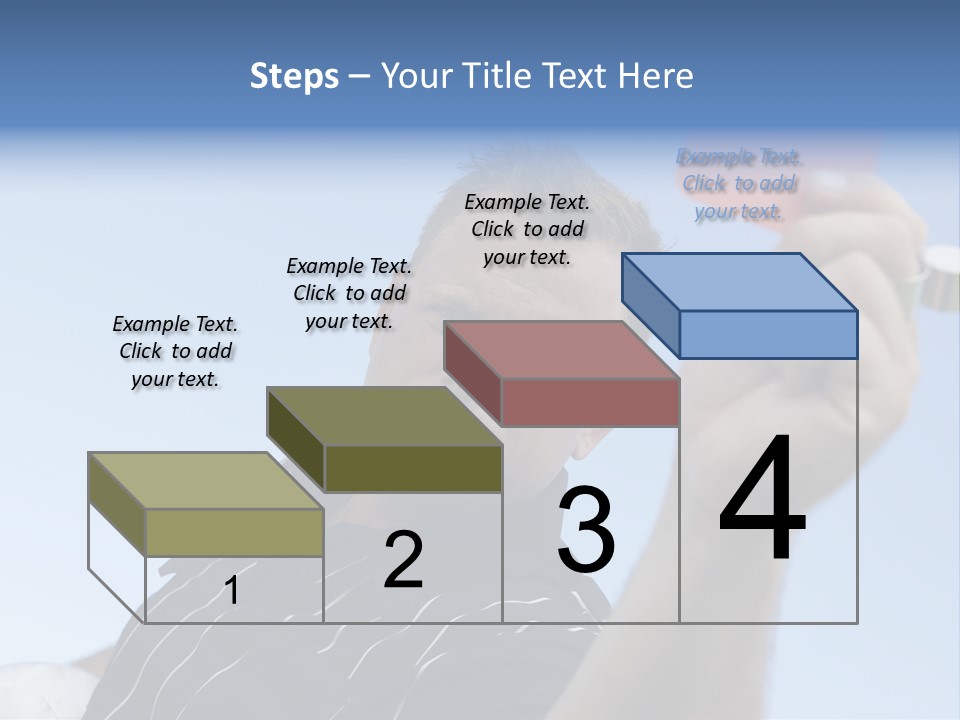 Steps – Your Title Text Here

Example Text. Click to add your text.

Example Text. Click to add your text.

Example Text. Click to add your text.

Example Text. Click to add your text.

1

2

3

4